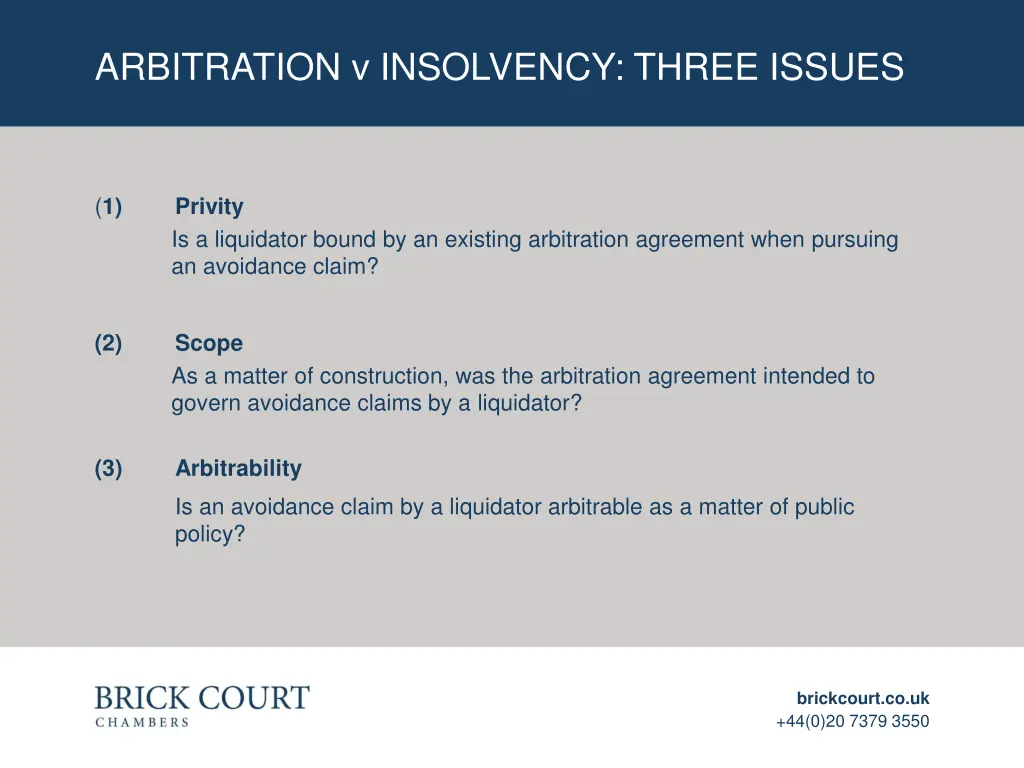 ARBITRATION v INSOLVENCY: THREE ISSUES

(1) Privity

Is a liquidator bound by an existing arbitration agreement when pursuing an avoidance claim?

(2) Scope

As a matter of construction, was the arbitration agreement intended to govern avoidance claims by a liquidator?

(3) Arbitrability

Is an avoidance claim by a liquidator arbitrable as a matter of public policy?

BRICK COURT
CHAMBERS

brickcourt.co.uk
+44(0)20 7379 3550